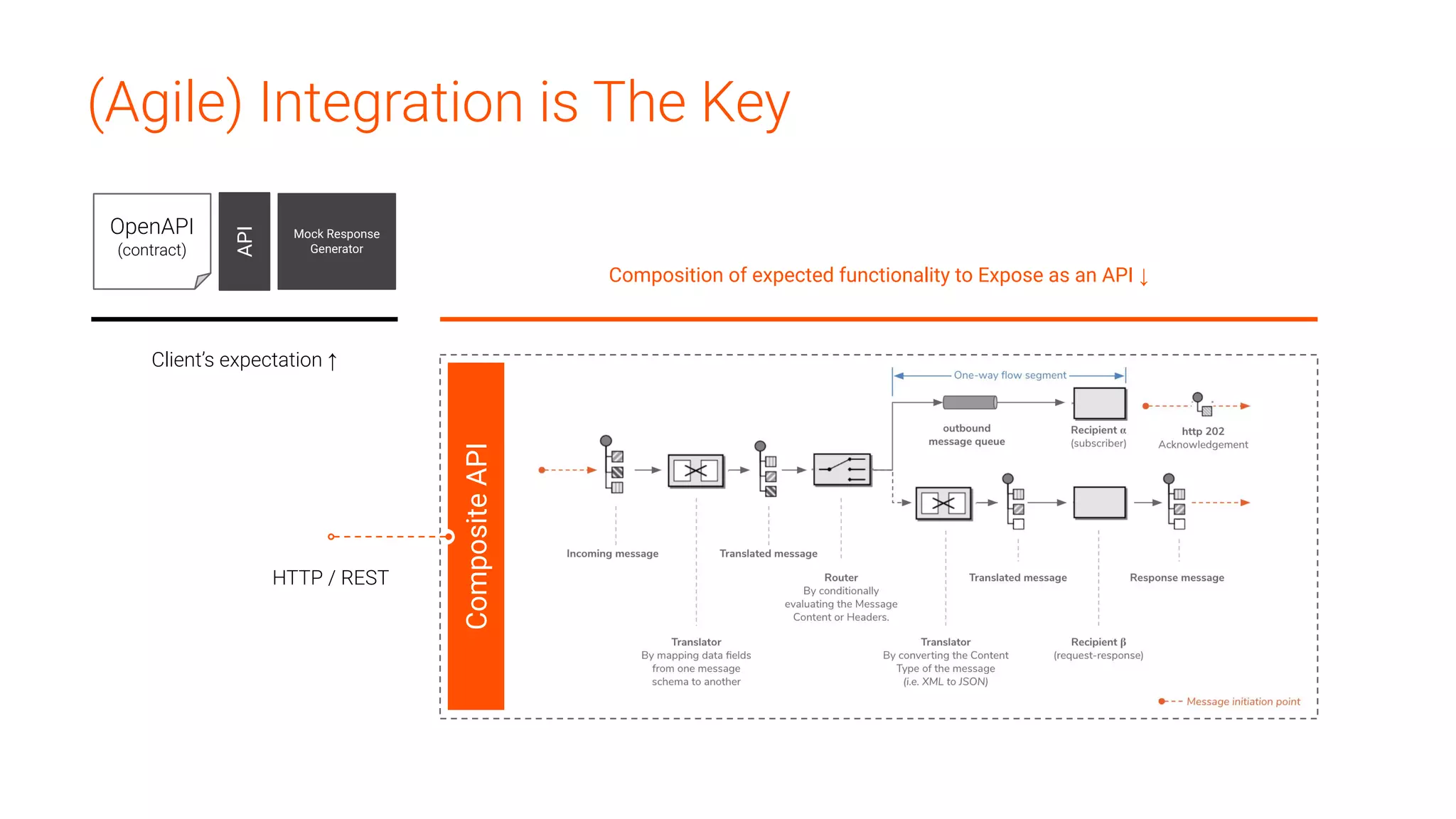 (Agile) Integration is The Key

OpenAPI (contract)

API

Mock Response Generator

Composition of expected functionality to Expose as an API ↓

Client's expectation ↑

HTTP / REST

Composite API

One-way flow segment

outbound message queue

Recipient α (subscriber)

http 202 Acknowledgement

Incoming message

Translated message

Router
By conditionally evaluating the Message Content or Headers.

Translated message

Response message

Translator
By mapping data fields from one message schema to another

Translator
By converting the Content Type of the message (i.e. XML to JSON)

Recipient β (request-response)

Message initiation point